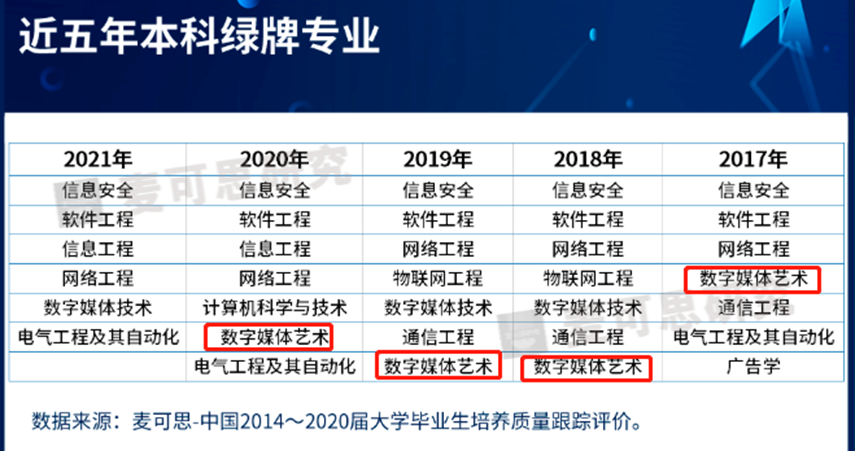 近五年本科绿牌专业

| 2021年 | 2020年 | 2019年 | 2018年 | 2017年 |
|---|---|---|---|---|
| 信息安全 | 信息安全 | 信息安全 | 信息安全 | 信息安全 |
| 软件工程 | 软件工程 | 软件工程 | 软件工程 | 软件工程 |
| 信息工程 | 信息工程 | 网络工程 | 网络工程 | 网络工程 |
| 网络工程 | 网络工程 | 物联网工程 | 物联网工程 | 数字媒体艺术 |
| 数字媒体技术 | 计算机科学与技术 | 数字媒体技术 | 数字媒体技术 | 通信工程 |
| 电气工程及其自动化 | 数字媒体艺术 | 通信工程 | 通信工程 | 电气工程及其自动化 |
| | 电气工程及其自动化 | 数字媒体艺术 | 数字媒体艺术 | 广告学 |

麦可思研究

麦可思研究

数据来源：麦可思-中国2014～2020届大学毕业生培养质量跟踪评价。